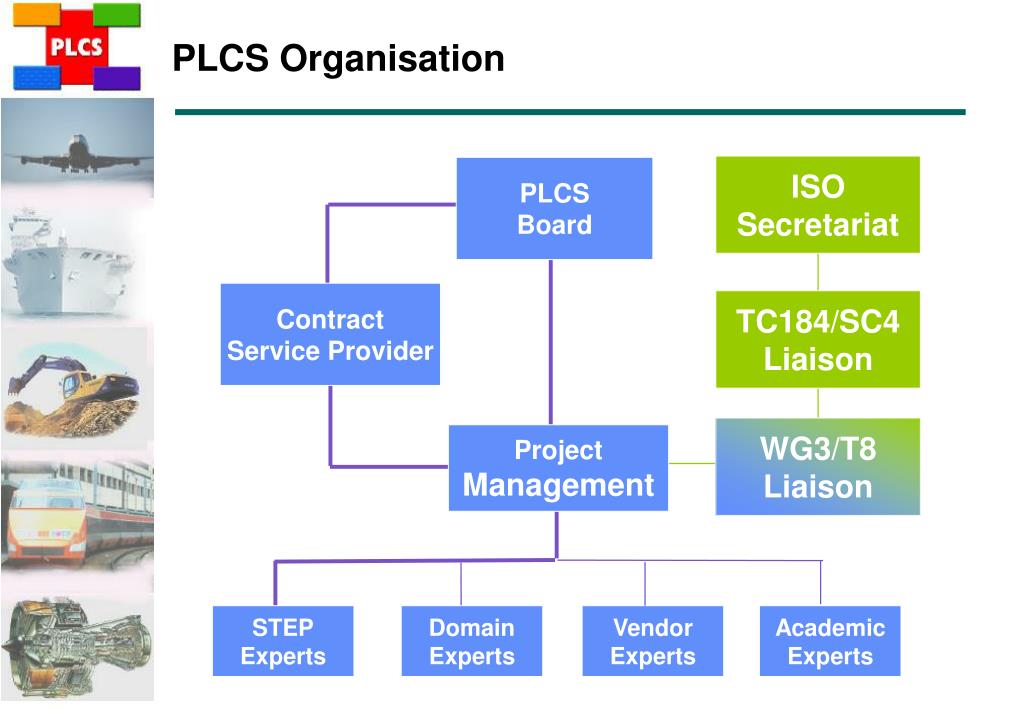 PLCS

PLCS Organisation

PLCS Board

ISO Secretariat

Contract Service Provider

TC184/SC4 Liaison

Project Management

WG3/T8 Liaison

STEP Experts

Domain Experts

Vendor Experts

Academic Experts